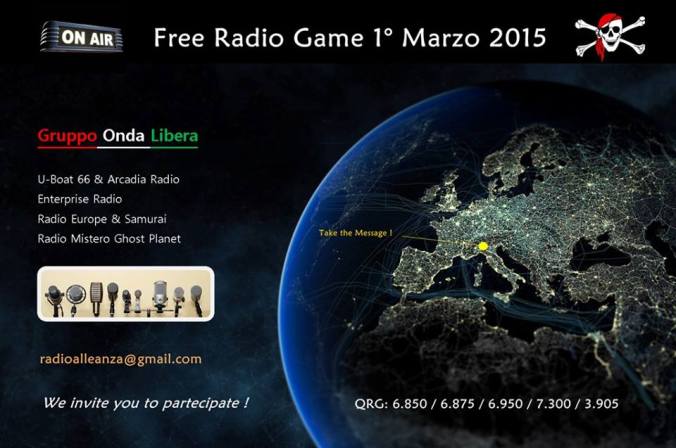 ON AIR

Free Radio Game 1° Marzo 2015

Gruppo Onda Libera

U-Boat 66 & Arcadia Radio
Enterprise Radio
Radio Europe & Samurai
Radio Mistero Ghost Planet

Take the Message !

radioalleanza@gmail.com

We invite you to partecipate !

QRG: 6.850 / 6.875 / 6.950 / 7.300 / 3.905